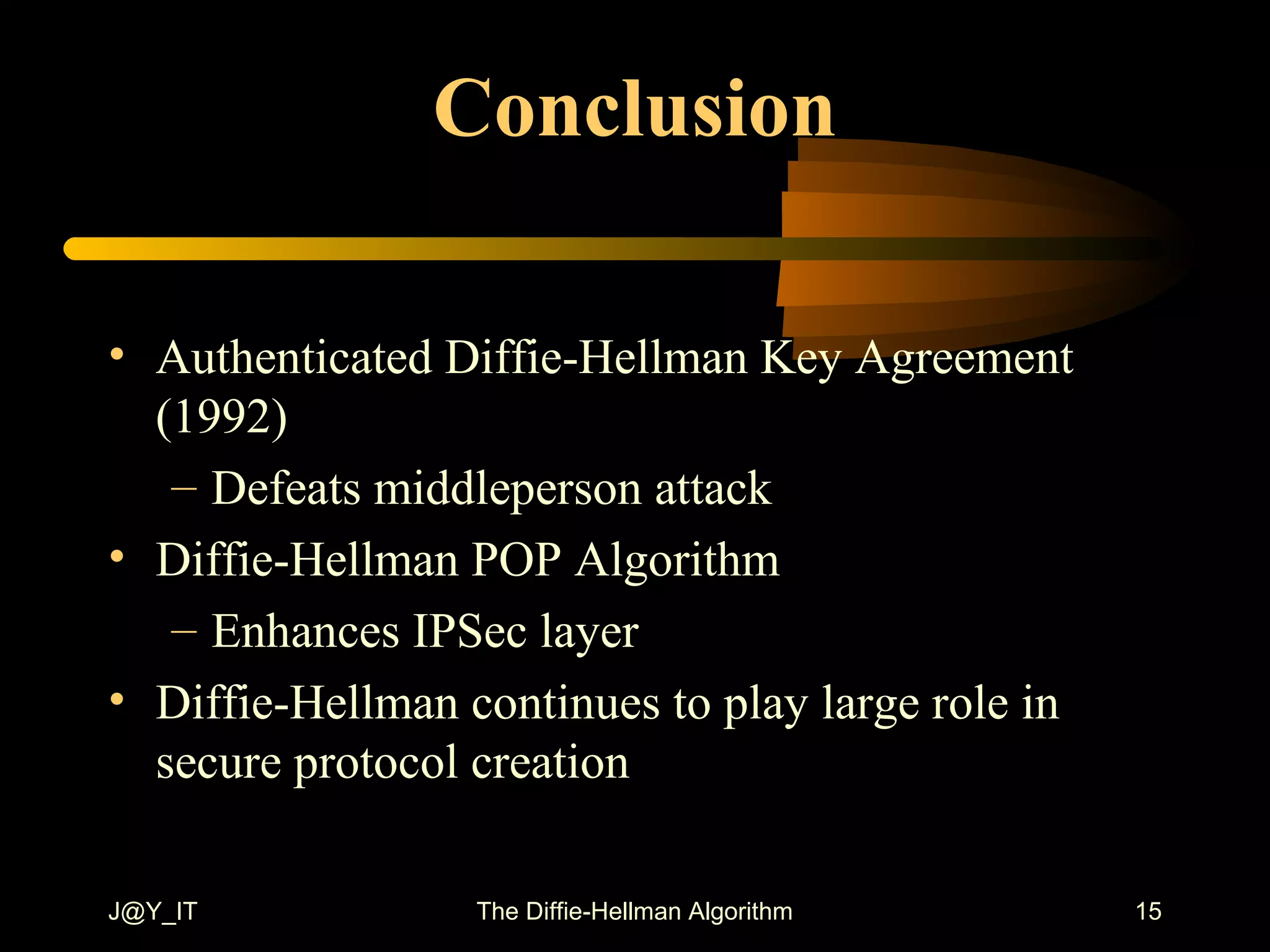 Conclusion

• Authenticated Diffie-Hellman Key Agreement (1992)
  – Defeats middleperson attack
• Diffie-Hellman POP Algorithm
  – Enhances IPSec layer
• Diffie-Hellman continues to play large role in secure protocol creation

J@Y_IT The Diffie-Hellman Algorithm 15